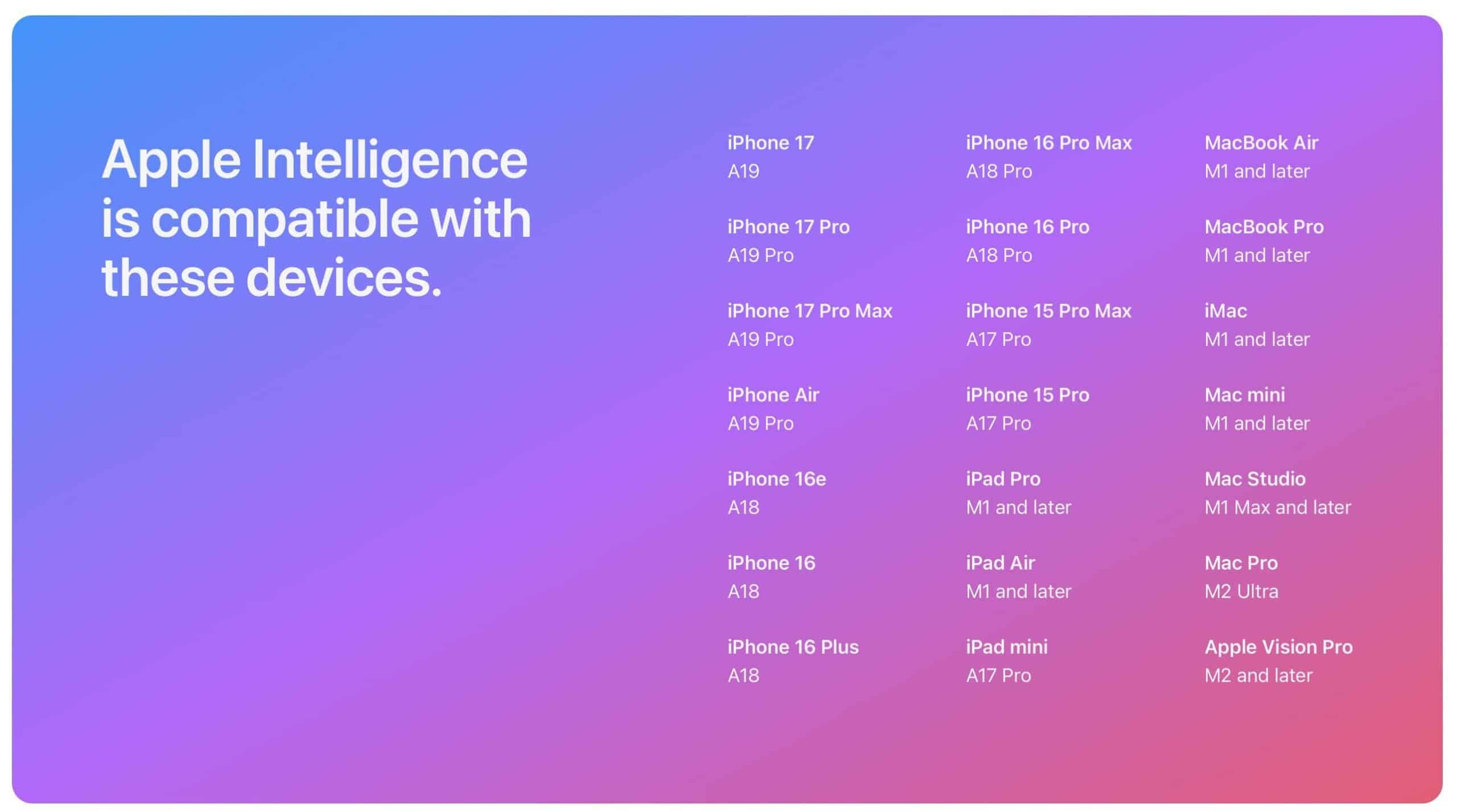 Apple Intelligence is compatible with these devices.

iPhone 17
A19

iPhone 17 Pro
A19 Pro

iPhone 17 Pro Max
A19 Pro

iPhone Air
A19 Pro

iPhone 16e
A18

iPhone 16
A18

iPhone 16 Plus
A18

iPhone 16 Pro Max
A18 Pro

iPhone 16 Pro
A18 Pro

iPhone 15 Pro Max
A17 Pro

iPhone 15 Pro
A17 Pro

iPad Pro
M1 and later

iPad Air
M1 and later

iPad mini
A17 Pro

MacBook Air
M1 and later

MacBook Pro
M1 and later

iMac
M1 and later

Mac mini
M1 and later

Mac Studio
M1 Max and later

Mac Pro
M2 Ultra

Apple Vision Pro
M2 and later